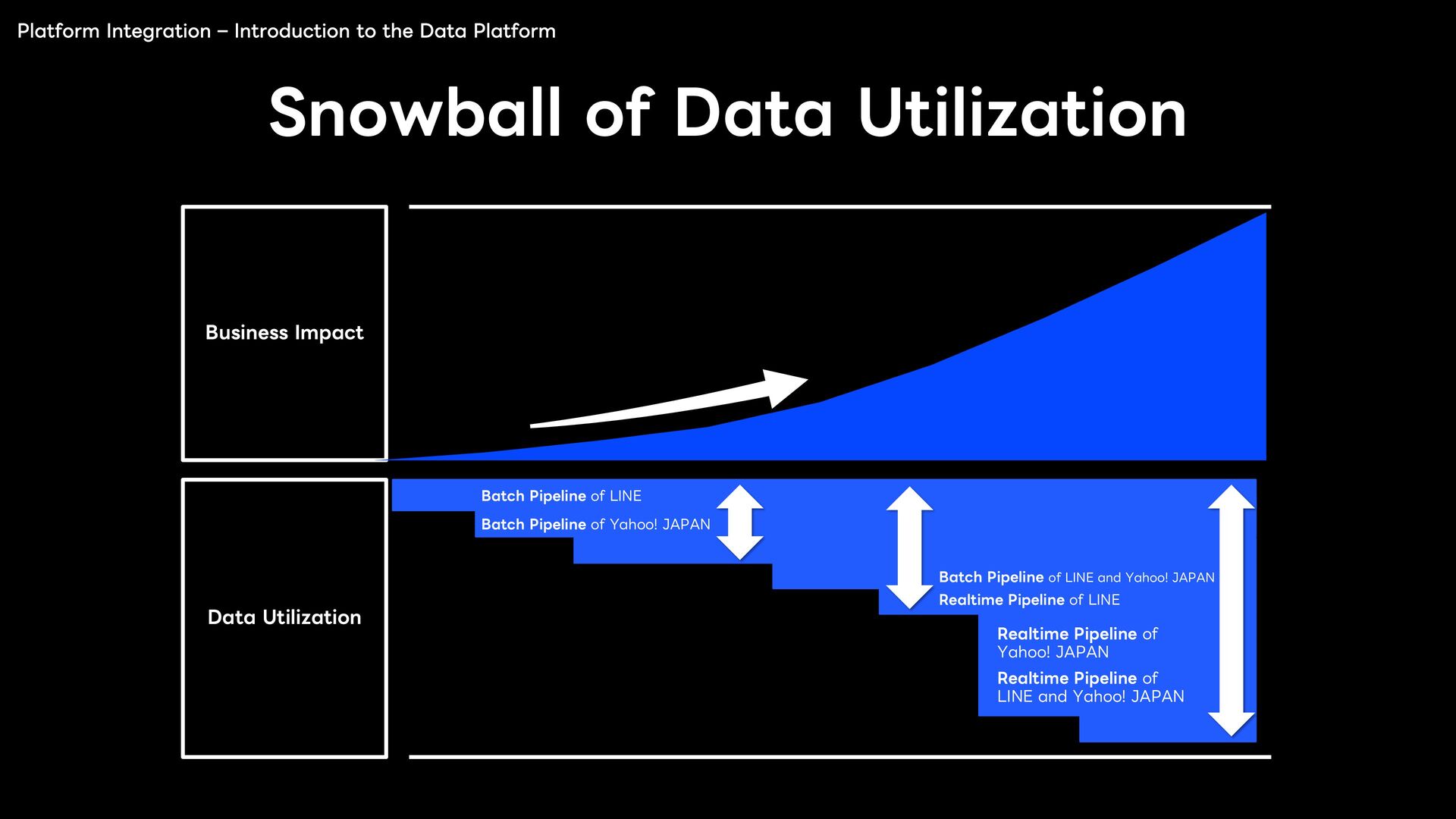 Platform Integration – Introduction to the Data Platform

Snowball of Data Utilization

Business Impact

Data Utilization

Batch Pipeline of LINE

Batch Pipeline of Yahoo! JAPAN

Batch Pipeline of LINE and Yahoo! JAPAN

Realtime Pipeline of LINE

Realtime Pipeline of Yahoo! JAPAN

Realtime Pipeline of LINE and Yahoo! JAPAN